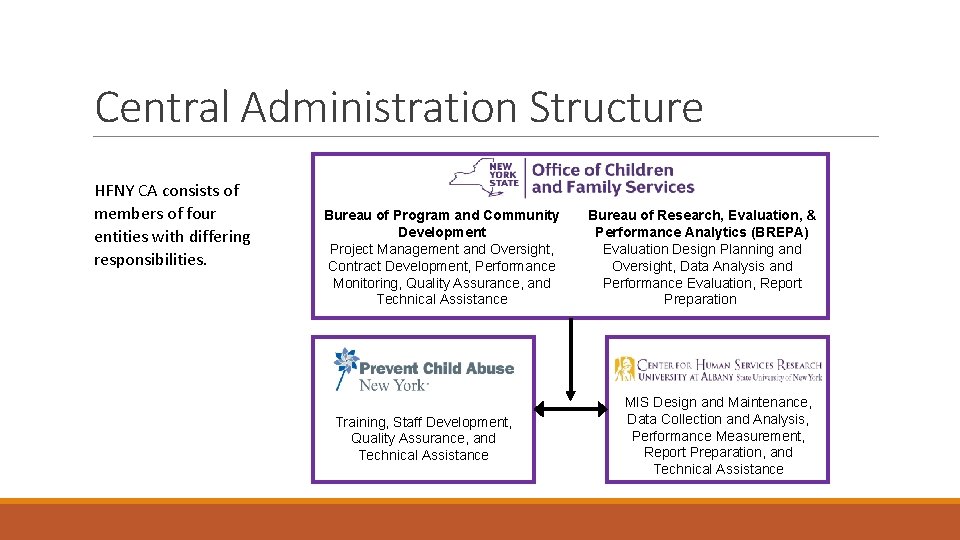 Central Administration Structure

HFNY CA consists of members of four entities with differing responsibilities.

NEW YORK STATE Office of Children and Family Services

Bureau of Program and Community Development
Project Management and Oversight, Contract Development, Performance Monitoring, Quality Assurance, and Technical Assistance

Bureau of Research, Evaluation, & Performance Analytics (BREPA)
Evaluation Design Planning and Oversight, Data Analysis and Performance Evaluation, Report Preparation

Prevent Child Abuse New York

Training, Staff Development, Quality Assurance, and Technical Assistance

CENTER FOR HUMAN SERVICES RESEARCH UNIVERSITY AT ALBANY State University of New York

MIS Design and Maintenance, Data Collection and Analysis, Performance Measurement, Report Preparation, and Technical Assistance